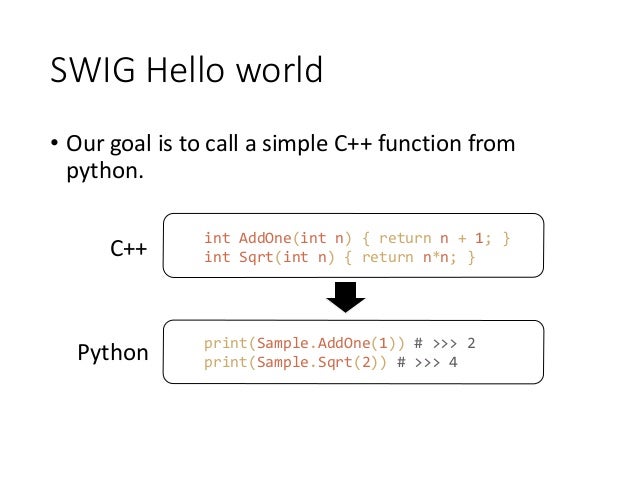 SWIG Hello world

• Our goal is to call a simple C++ function from python.

C++

int AddOne(int n) { return n + 1; }
int Sqrt(int n) { return n*n; }

Python

print(Sample.AddOne(1)) # >>> 2
print(Sample.Sqrt(2)) # >>> 4